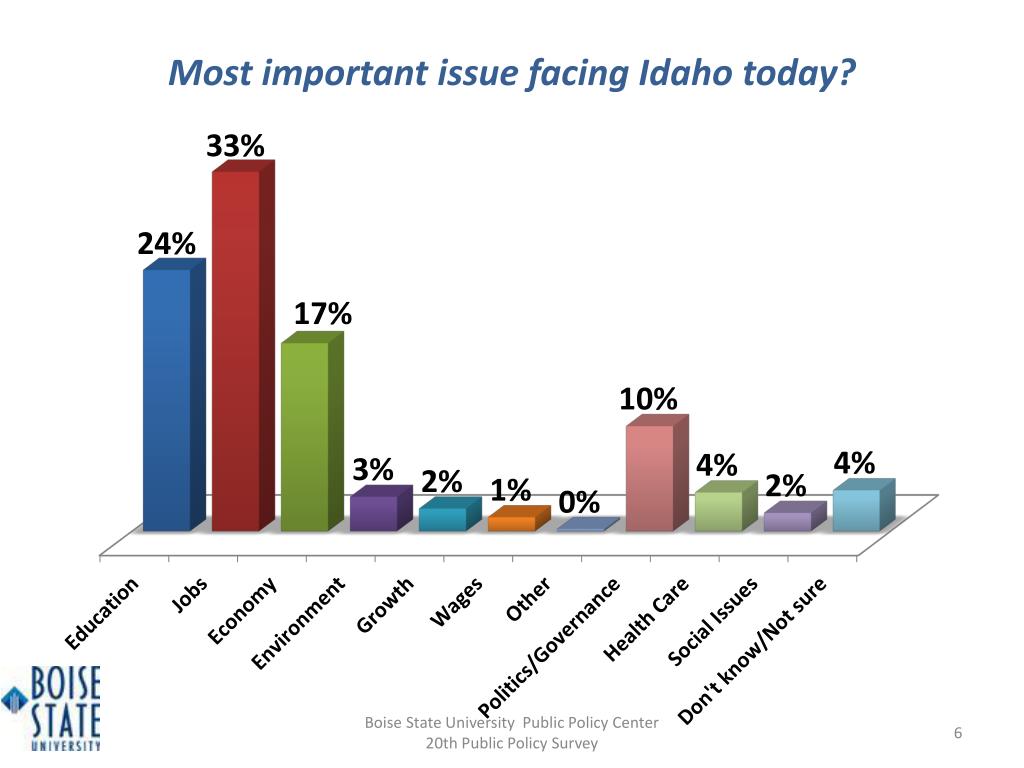 Most important issue facing Idaho today?

24%
33%
17%
3%
2%
1%
0%
10%
4%
2%
4%

Education
Jobs
Economy
Environment
Growth
Wages
Other
Politics/Governance
Health Care
Social Issues
Don't know/Not sure

BOISE STATE UNIVERSITY

Boise State University Public Policy Center
20th Public Policy Survey

6